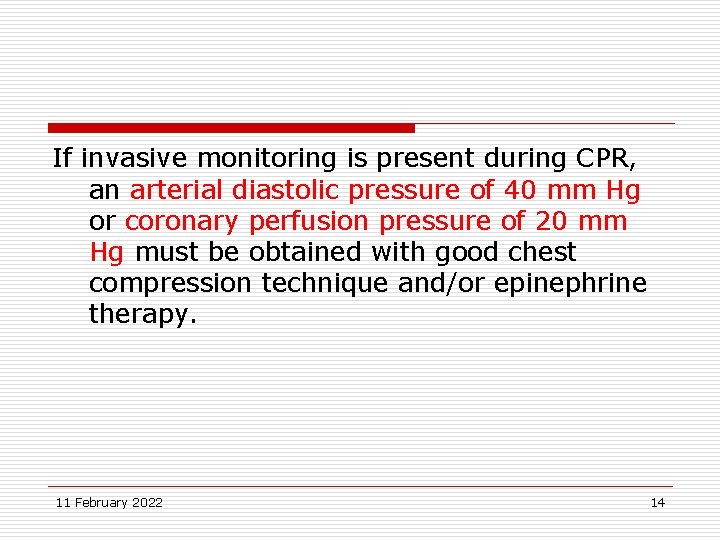 If invasive monitoring is present during CPR, an arterial diastolic pressure of 40 mm Hg or coronary perfusion pressure of 20 mm Hg must be obtained with good chest compression technique and/or epinephrine therapy.

11 February 2022

14